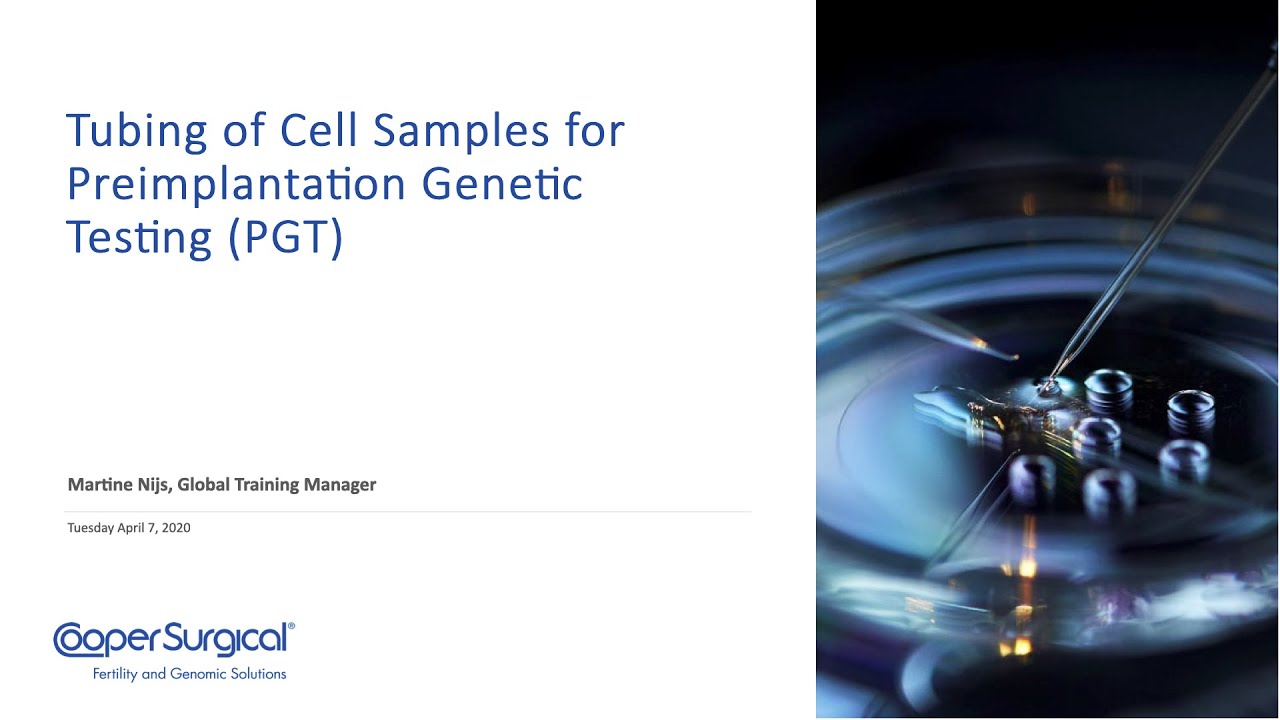 Tubing of Cell Samples for Preimplantation Genetic Testing (PGT)

Martine Nijs, Global Training Manager

Tuesday April 7, 2020

CooperSurgical®
Fertility and Genomic Solutions